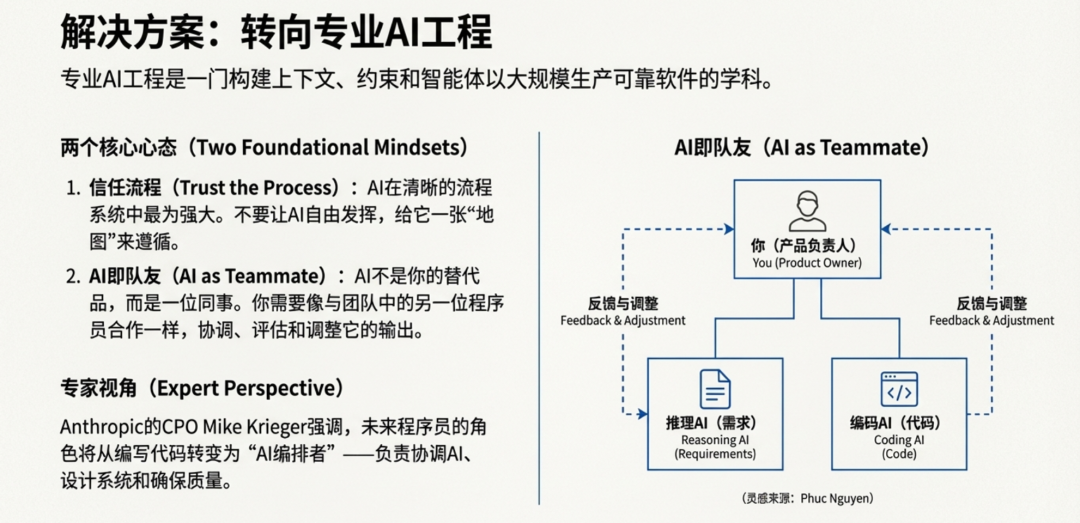 解决方案：转向专业AI工程

专业AI工程是一门构建上下文、约束和智能体以大规模生产可靠软件的学科。

两个核心心态（Two Foundational Mindsets）

1. 信任流程（Trust the Process）：AI在清晰的流程系统中最为强大。不要让AI自由发挥，给它一张“地图”来遵循。

2. AI即队友（AI as Teammate）：AI不是你的替代品，而是一位同事。你需要像与团队中的另一位程序员合作一样，协调、评估和调整它的输出。

专家视角（Expert Perspective）

Anthropic的CPO Mike Krieger强调，未来程序员的角色将从编写代码转变为“AI编排者”——负责协调AI、设计系统和确保质量。

AI即队友（AI as Teammate）

你（产品负责人）
You (Product Owner)

反馈与调整
Feedback & Adjustment

反馈与调整
Feedback & Adjustment

推理AI（需求）
Reasoning AI
(Requirements)

编码AI（代码）
Coding AI
(Code)

（灵感来源：Phuc Nguyen）